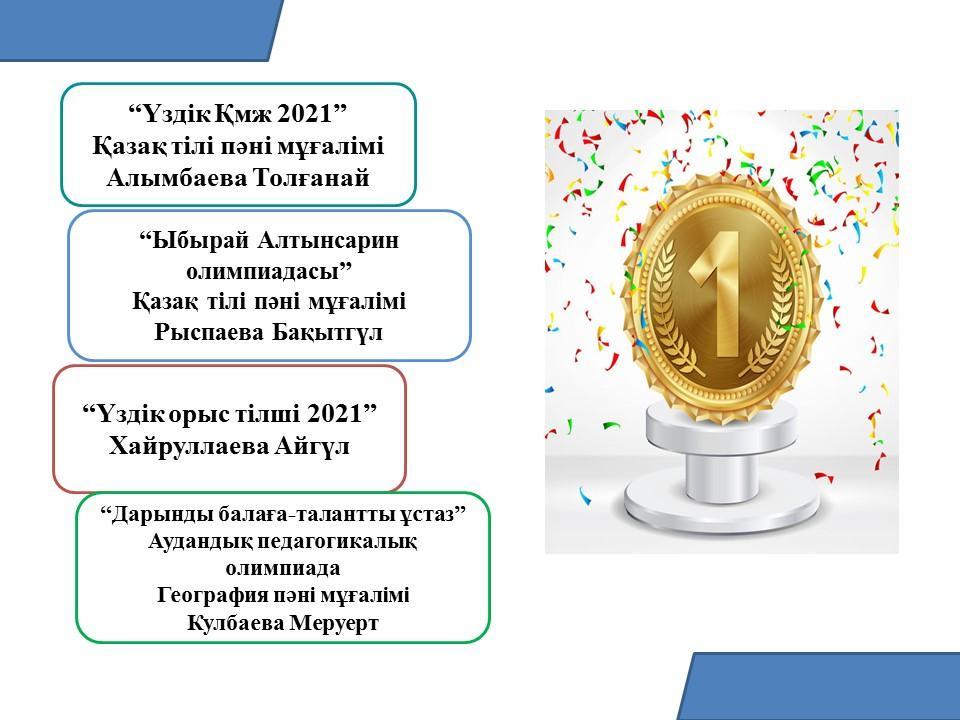 “Үздік Қмж 2021”
Қазақ тілі пәні мұғалімі
Алымбаева Толғанай

“Ыбырай Алтынсарин олимпиадасы”
Қазақ тілі пәні мұғалімі
Рыспаева Бақытгүл

“Үздік орыс тілші 2021”
Хайруллаева Айгүл

“Дарынды балаға-талантты ұстаз”
Аудандық педагогикалық олимпиада
География пәні мұғалімі
Кулбаева Меруерт

1